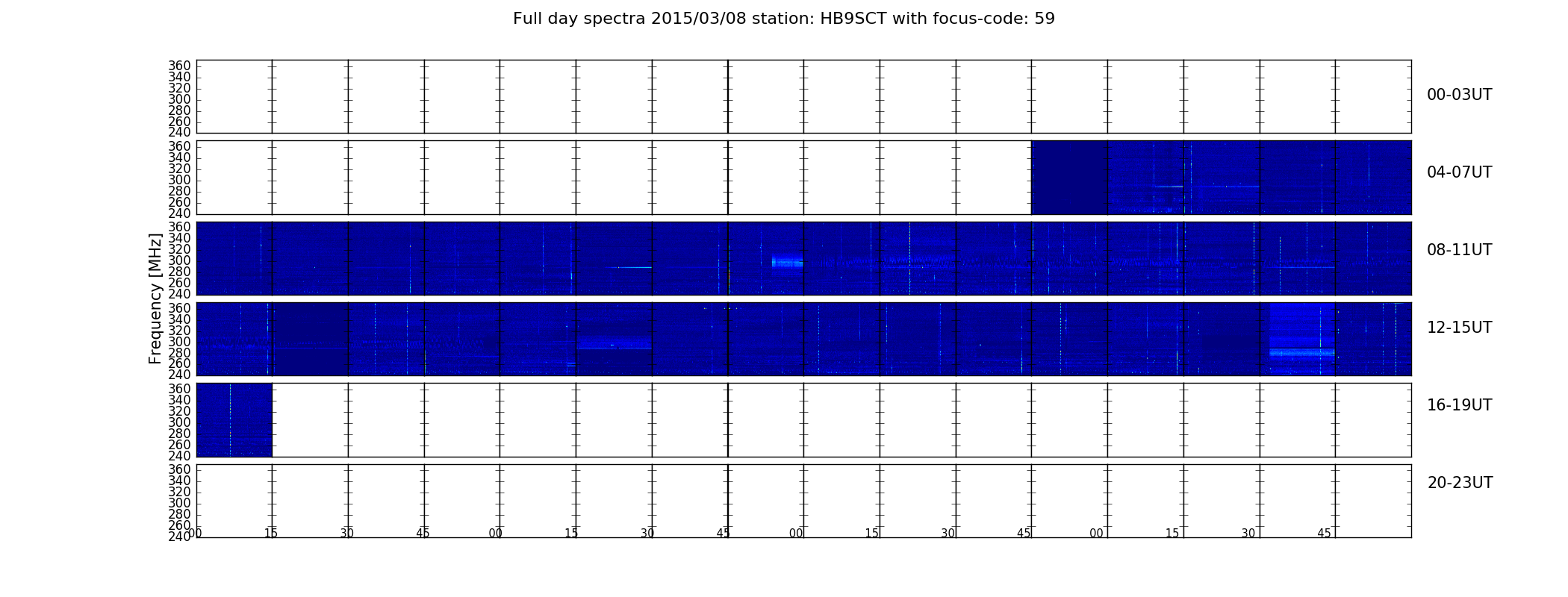 Full day spectra 2015/03/08 station: HB9SCT with focus-code: 59

Frequency [MHz]

360
340
320
300
280
260
240

00-03UT

360
340
320
300
280
260
240

04-07UT

360
340
320
300
280
260
240

08-11UT

360
340
320
300
280
260
240

12-15UT

360
340
320
300
280
260
240

16-19UT

360
340
320
300
280
260
240

20-23UT

00 15 30 45 00 15 30 45 00 15 30 45 00 15 30 45